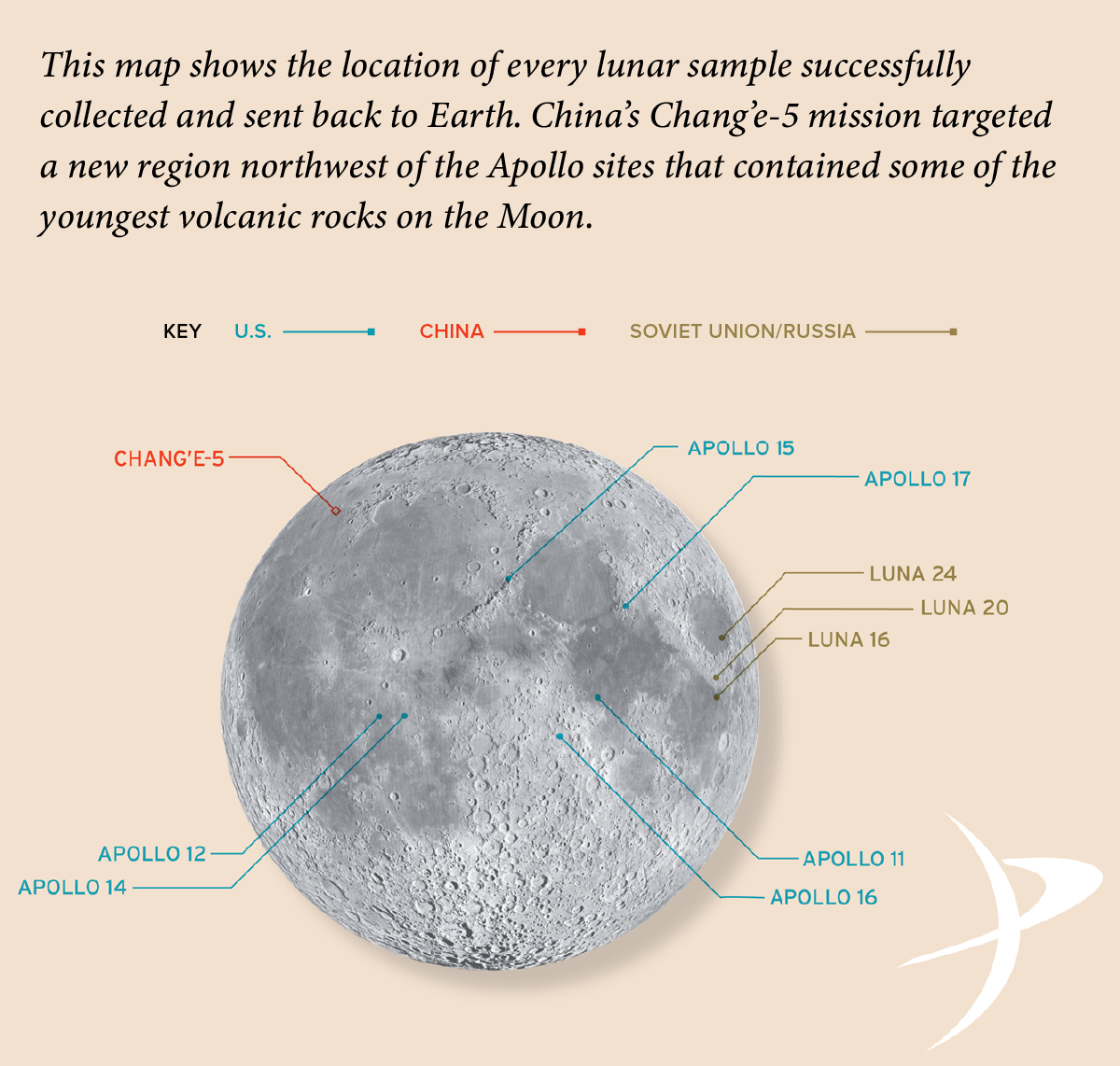 This map shows the location of every lunar sample successfully collected and sent back to Earth. China's Chang'e-5 mission targeted a new region northwest of the Apollo sites that contained some of the youngest volcanic rocks on the Moon.

KEY U.S. CHINA SOVIET UNION/RUSSIA

CHANG'E-5

APOLLO 15

APOLLO 17

LUNA 24

LUNA 20

LUNA 16

APOLLO 12

APOLLO 14

APOLLO 11

APOLLO 16